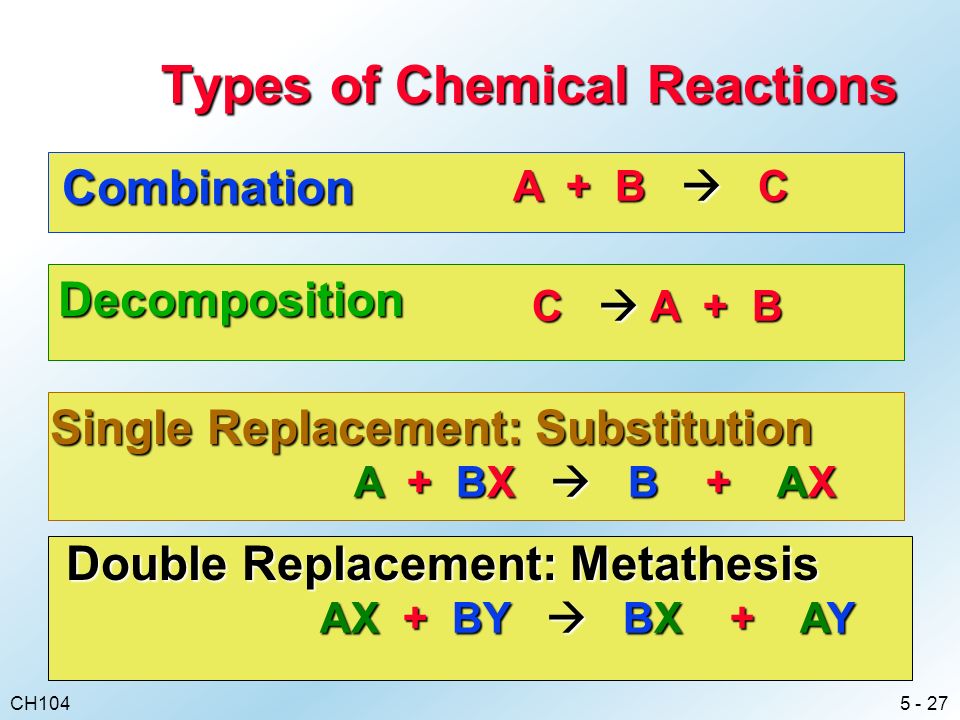 Types of Chemical Reactions

Combination $A + B \rightarrow C$

Decomposition $C \rightarrow A + B$

Single Replacement: Substitution
$A + BX \rightarrow B + AX$

Double Replacement: Metathesis
$AX + BY \rightarrow BX + AY$

CH104

5 - 27